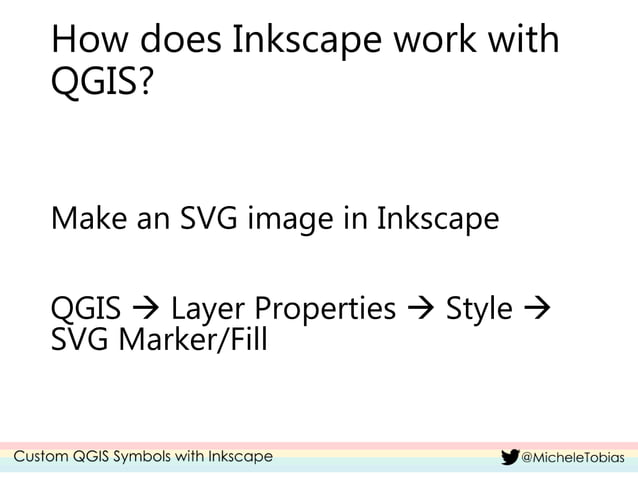 How does Inkscape work with QGIS?

Make an SVG image in Inkscape

QGIS → Layer Properties → Style → SVG Marker/Fill

Custom QGIS Symbols with Inkscape

@MicheleTobias